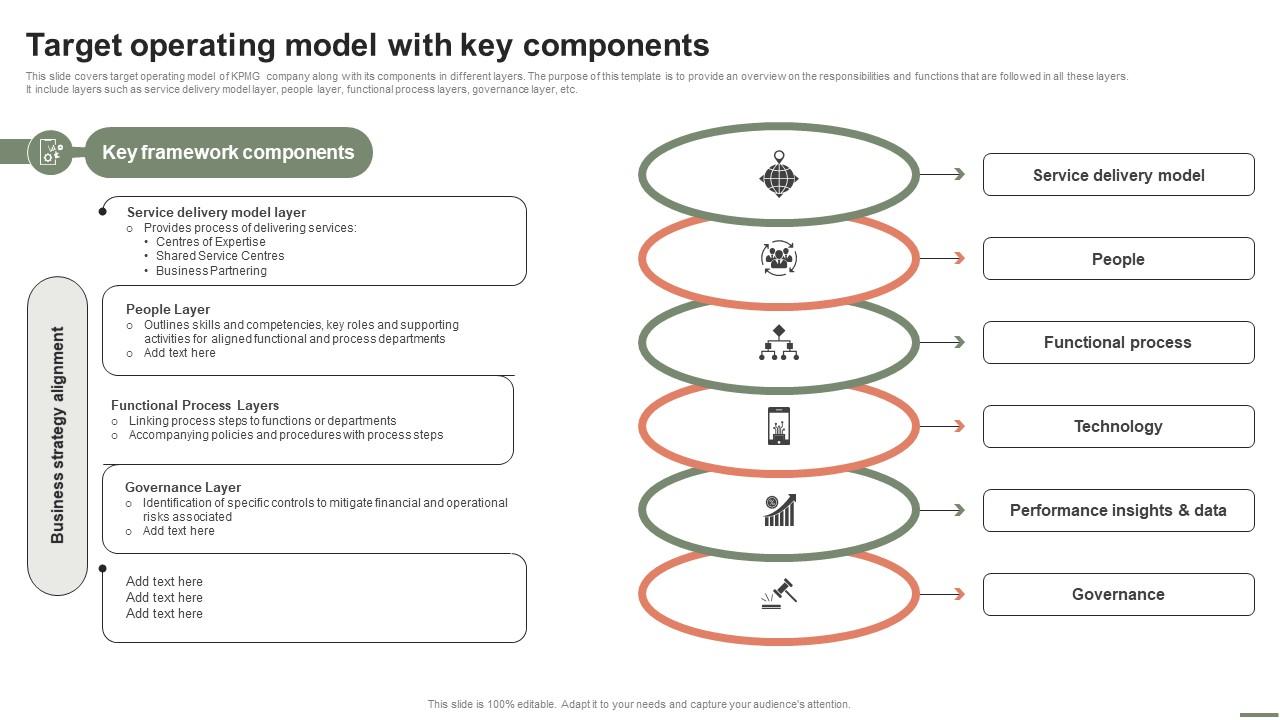 Target operating model with key components

This slide covers target operating model of KPMG company along with its components in different layers. The purpose of this template is to provide an overview on the responsibilities and functions that are followed in all these layers. It include layers such as service delivery model layer, people layer, functional process layers, governance layer, etc.

Key framework components

Business strategy alignment

Service delivery model layer
○ Provides process of delivering services:
• Centres of Expertise
• Shared Service Centres
• Business Partnering

People Layer
○ Outlines skills and competencies, key roles and supporting activities for aligned functional and process departments
○ Add text here

Functional Process Layers
○ Linking process steps to functions or departments
○ Accompanying policies and procedures with process steps

Governance Layer
○ Identification of specific controls to mitigate financial and operational risks associated
○ Add text here

Add text here
Add text here
Add text here

Service delivery model

People

Functional process

Technology

Performance insights & data

Governance

This slide is 100% editable. Adapt it to your needs and capture your audience's attention.